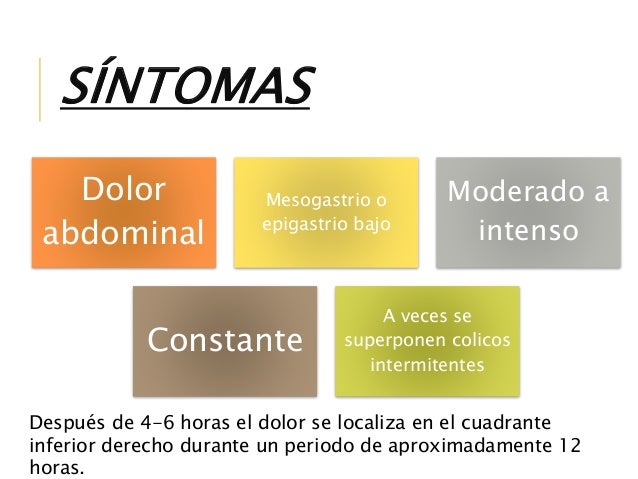 SÍNTOMAS

Dolor abdominal

Mesogastrio o epigastrio bajo

Moderado a intenso

Constante

A veces se superponen colicos intermitentes

Después de 4-6 horas el dolor se localiza en el cuadrante inferior derecho durante un periodo de aproximadamente 12 horas.